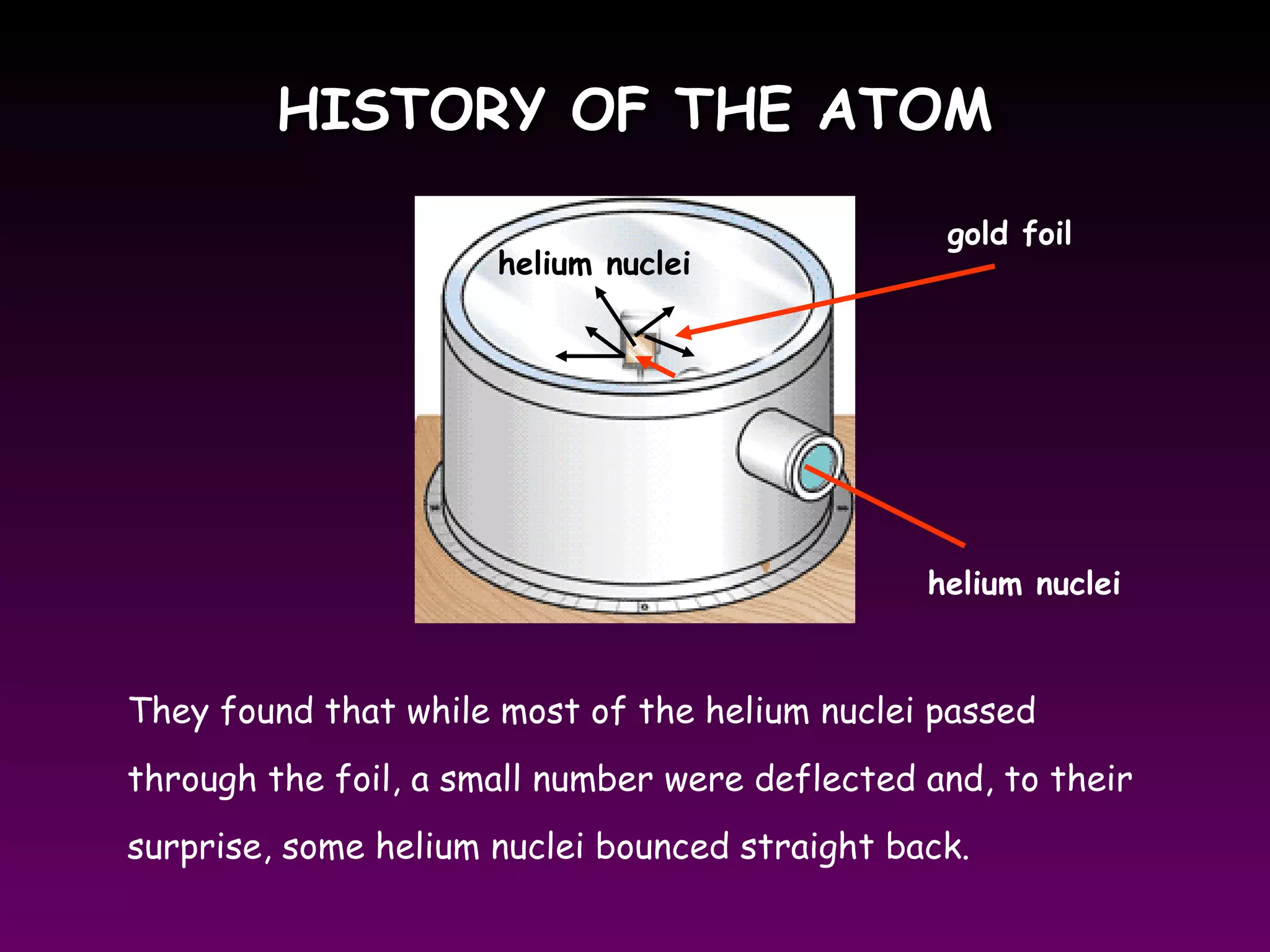 HISTORY OF THE ATOM

helium nuclei

gold foil

helium nuclei

They found that while most of the helium nuclei passed through the foil, a small number were deflected and, to their surprise, some helium nuclei bounced straight back.